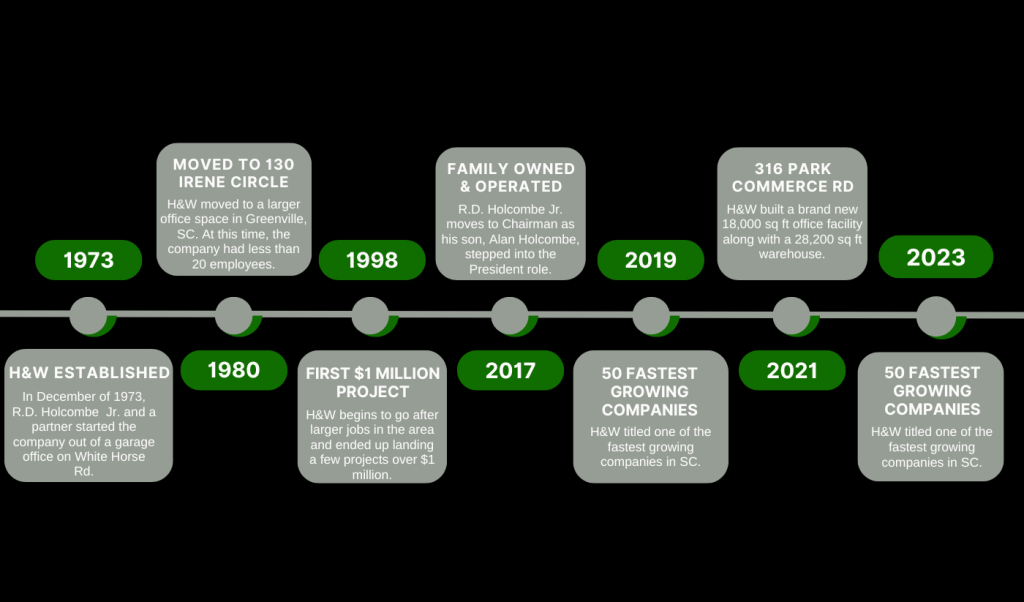 1973

H&W ESTABLISHED

In December of 1973, R.D. Holcombe Jr. and a partner started the company out of a garage office on White Horse Rd.

MOVED TO 130 IRENE CIRCLE

H&W moved to a larger office space in Greenville, SC. At this time, the company had less than 20 employees.

1980

1998

FIRST $1 MILLION PROJECT

H&W begins to go after larger jobs in the area and ended up landing a few projects over $1 million.

FAMILY OWNED & OPERATED

R.D. Holcombe Jr. moves to Chairman as his son, Alan Holcombe, stepped into the President role.

2017

2019

50 FASTEST GROWING COMPANIES

H&W titled one of the fastest growing companies in SC.

316 PARK COMMERCE RD

H&W built a brand new 18,000 sq ft office facility along with a 28,200 sq ft warehouse.

2021

2023

50 FASTEST GROWING COMPANIES

H&W titled one of the fastest growing companies in SC.